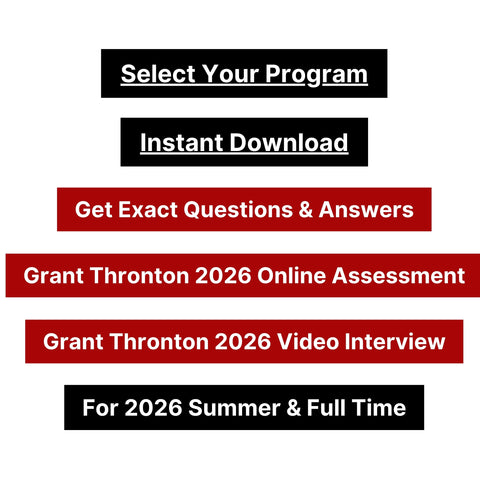 Select Your Program

Instant Download

Get Exact Questions & Answers

Grant Thronton 2026 Online Assessment

Grant Thronton 2026 Video Interview

For 2026 Summer & Full Time